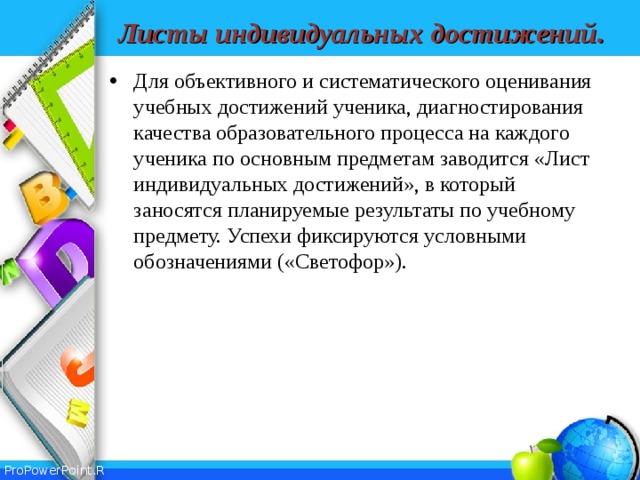 Листы индивидуальных достижений.

• Для объективного и систематического оценивания учебных достижений ученика, диагностирования качества образовательного процесса на каждого ученика по основным предметам заводится «Лист индивидуальных достижений», в который заносятся планируемые результаты по учебному предмету. Успехи фиксируются условными обозначениями («Светофор»).

ProPowerPoint.R